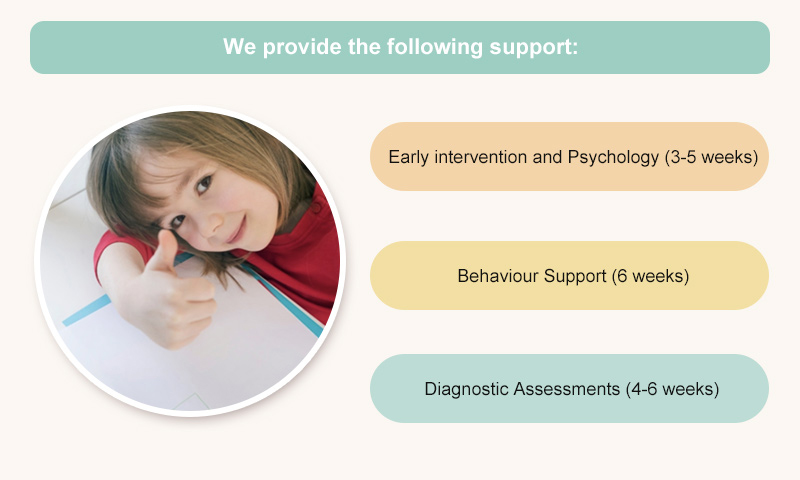 We provide the following support:

Early intervention and Psychology (3-5 weeks)

Behaviour Support (6 weeks)

Diagnostic Assessments (4-6 weeks)